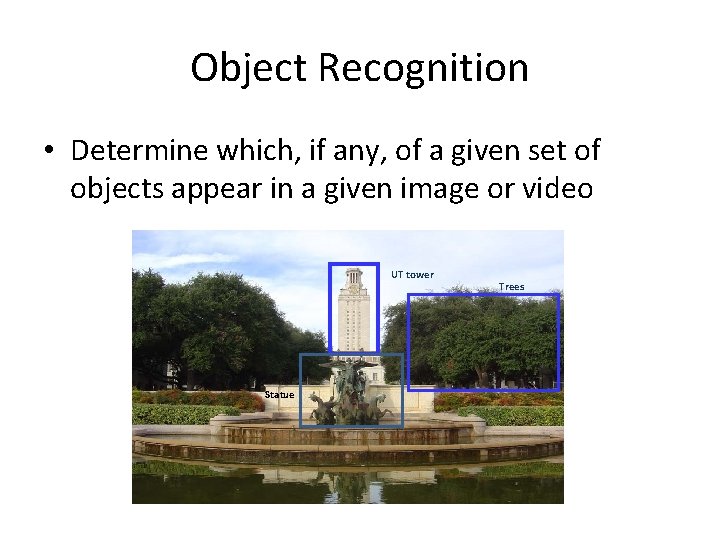 Object Recognition

• Determine which, if any, of a given set of objects appear in a given image or video

UT tower

Trees

Statue